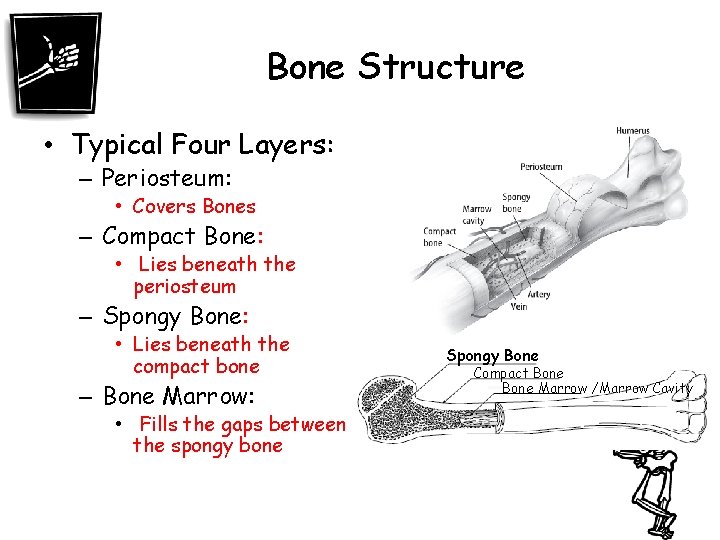 Bone Structure

• Typical Four Layers:
– Periosteum:
• Covers Bones
– Compact Bone:
• Lies beneath the periosteum
– Spongy Bone:
• Lies beneath the compact bone
– Bone Marrow:
• Fills the gaps between the spongy bone

Humerus
Periosteum
Spongy bone
Marrow cavity
Compact bone
Artery
Vein

Spongy Bone
Compact Bone
Bone Marrow / Marrow Cavity